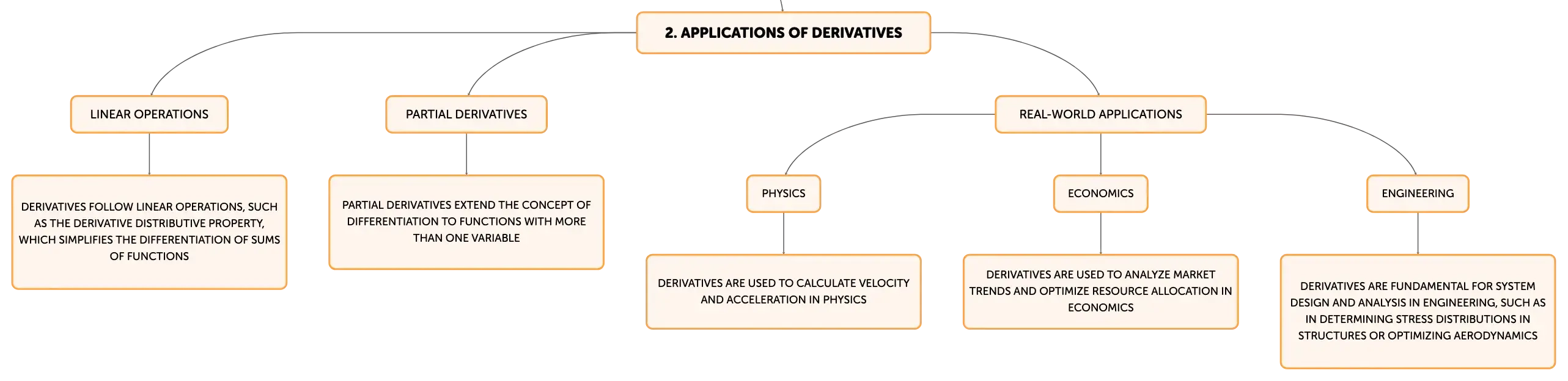 2. APPLICATIONS OF DERIVATIVES

LINEAR OPERATIONS

DERIVATIVES FOLLOW LINEAR OPERATIONS, SUCH AS THE DERIVATIVE DISTRIBUTIVE PROPERTY, WHICH SIMPLIFIES THE DIFFERENTIATION OF SUMS OF FUNCTIONS

PARTIAL DERIVATIVES

PARTIAL DERIVATIVES EXTEND THE CONCEPT OF DIFFERENTIATION TO FUNCTIONS WITH MORE THAN ONE VARIABLE

REAL-WORLD APPLICATIONS

PHYSICS

DERIVATIVES ARE USED TO CALCULATE VELOCITY AND ACCELERATION IN PHYSICS

ECONOMICS

DERIVATIVES ARE USED TO ANALYZE MARKET TRENDS AND OPTIMIZE RESOURCE ALLOCATION IN ECONOMICS

ENGINEERING

DERIVATIVES ARE FUNDAMENTAL FOR SYSTEM DESIGN AND ANALYSIS IN ENGINEERING, SUCH AS IN DETERMINING STRESS DISTRIBUTIONS IN STRUCTURES OR OPTIMIZING AERODYNAMICS